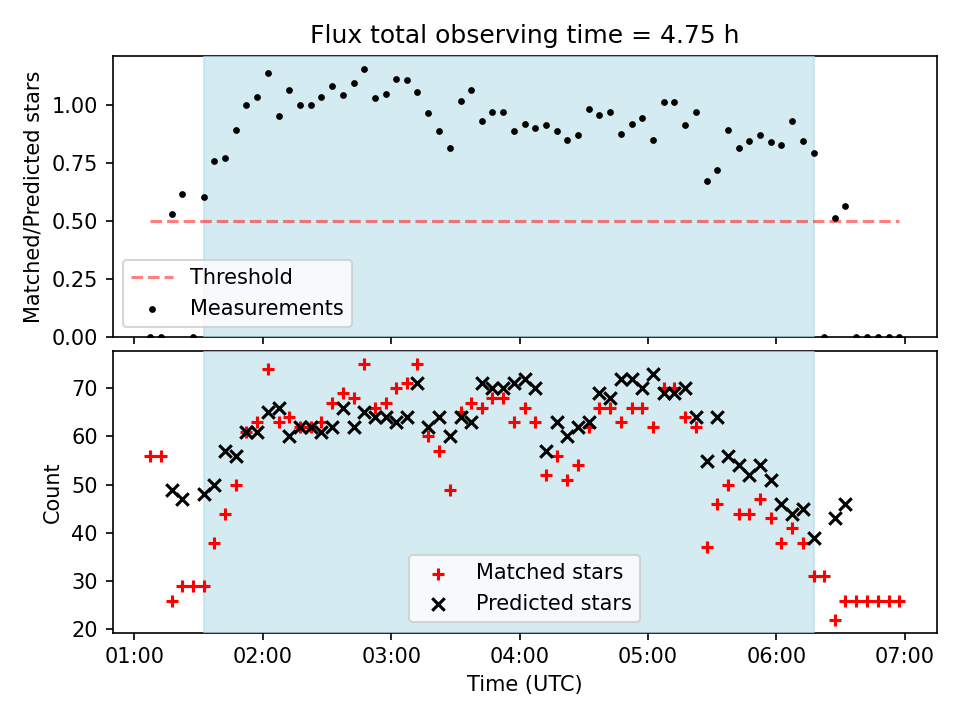 Flux total observing time = 4.75 h

Matched/Predicted stars

1.00
0.75
0.50
0.25
0.00

Threshold
Measurements

Count

70
60
50
40
30
20

Matched stars
Predicted stars

01:00 02:00 03:00 04:00 05:00 06:00 07:00

Time (UTC)